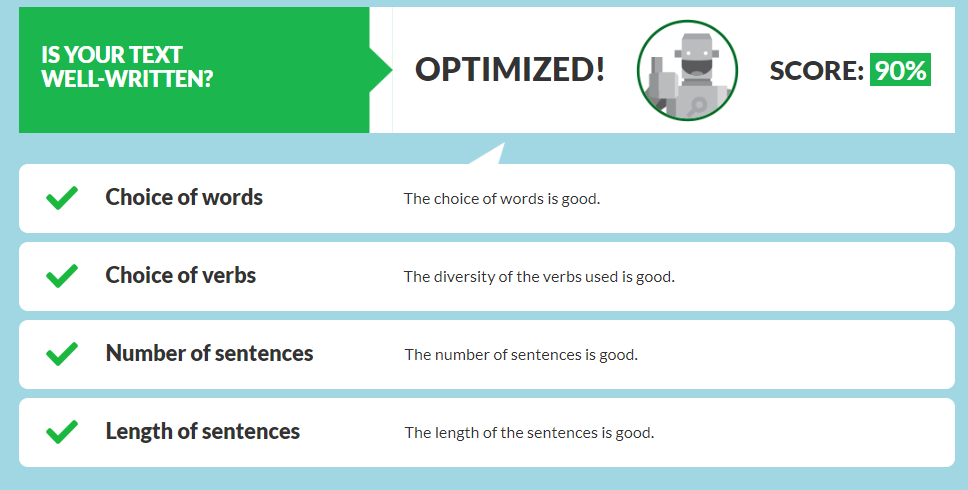 IS YOUR TEXT WELL-WRITTEN?

OPTIMIZED!

SCORE: 90%

Choice of words
The choice of words is good.

Choice of verbs
The diversity of the verbs used is good.

Number of sentences
The number of sentences is good.

Length of sentences
The length of the sentences is good.